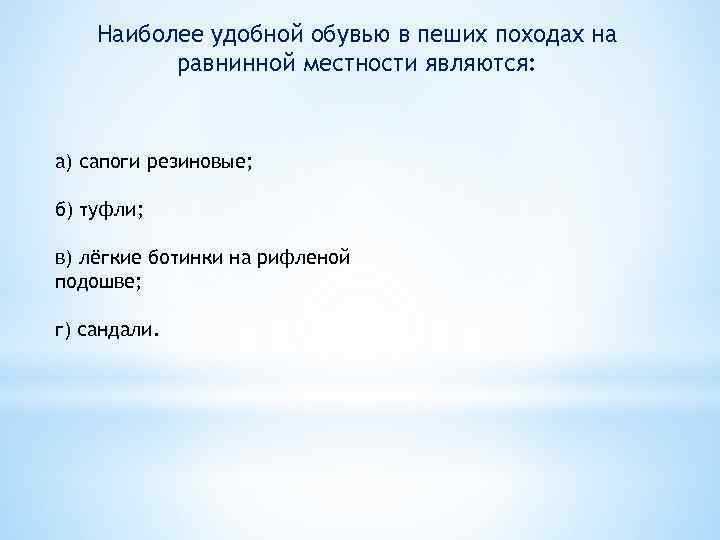 Наиболее удобной обувью в пеших походах на равнинной местности являются:

а) сапоги резиновые;

б) туфли;

в) лёгкие ботинки на рифленой подошве;

г) сандали.